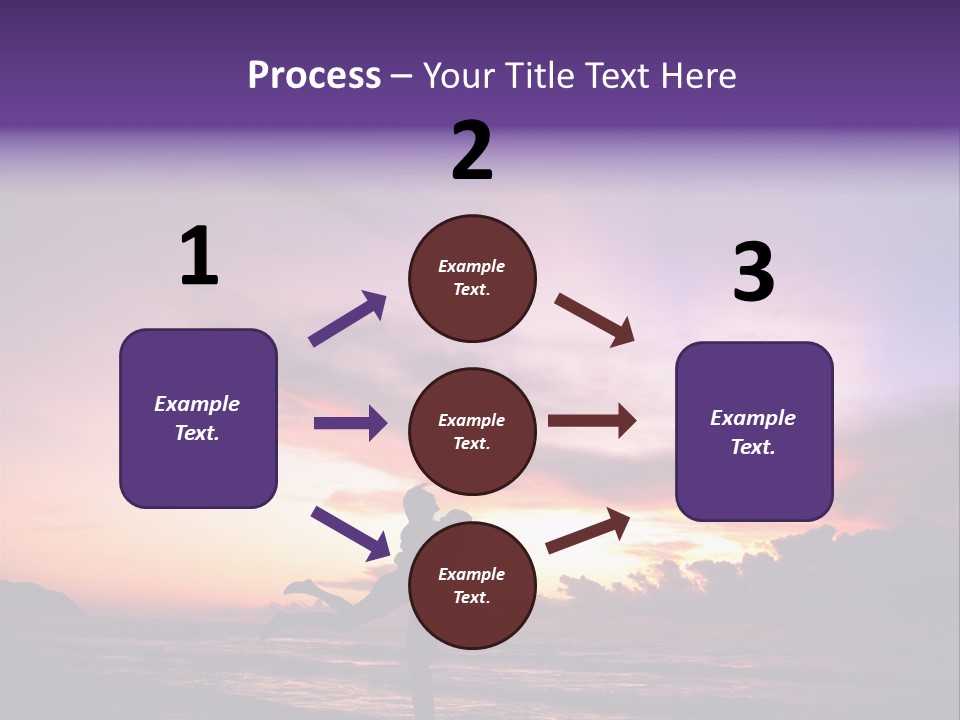 Process – Your Title Text Here

1

Example Text.

2

Example Text.

Example Text.

Example Text.

3

Example Text.